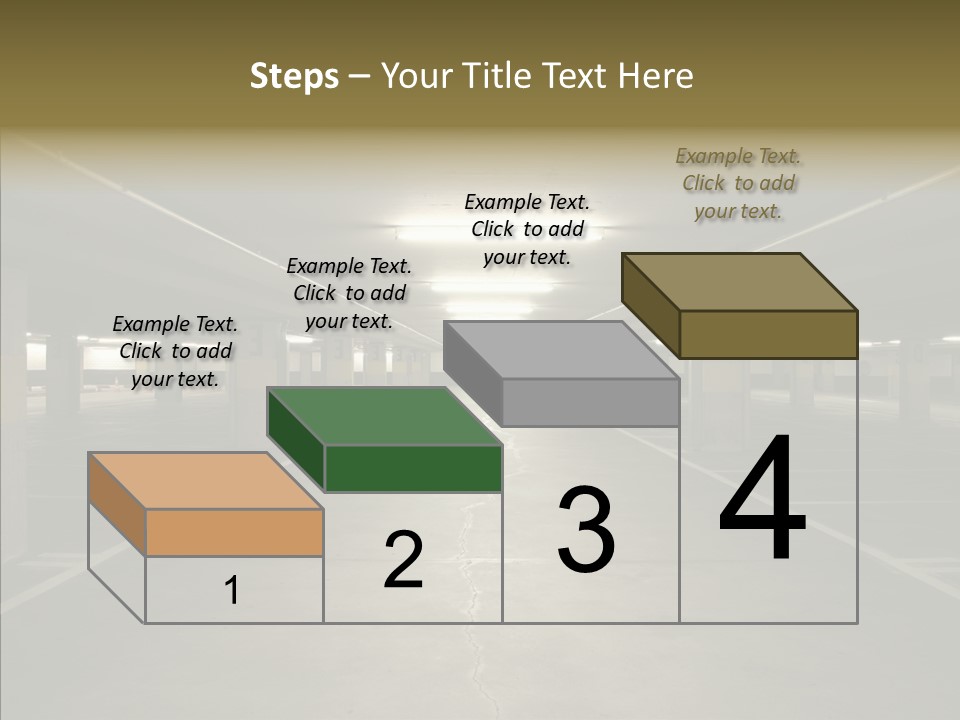 Steps – Your Title Text Here

Example Text. Click to add your text.

Example Text. Click to add your text.

Example Text. Click to add your text.

Example Text. Click to add your text.

1

2

3

4